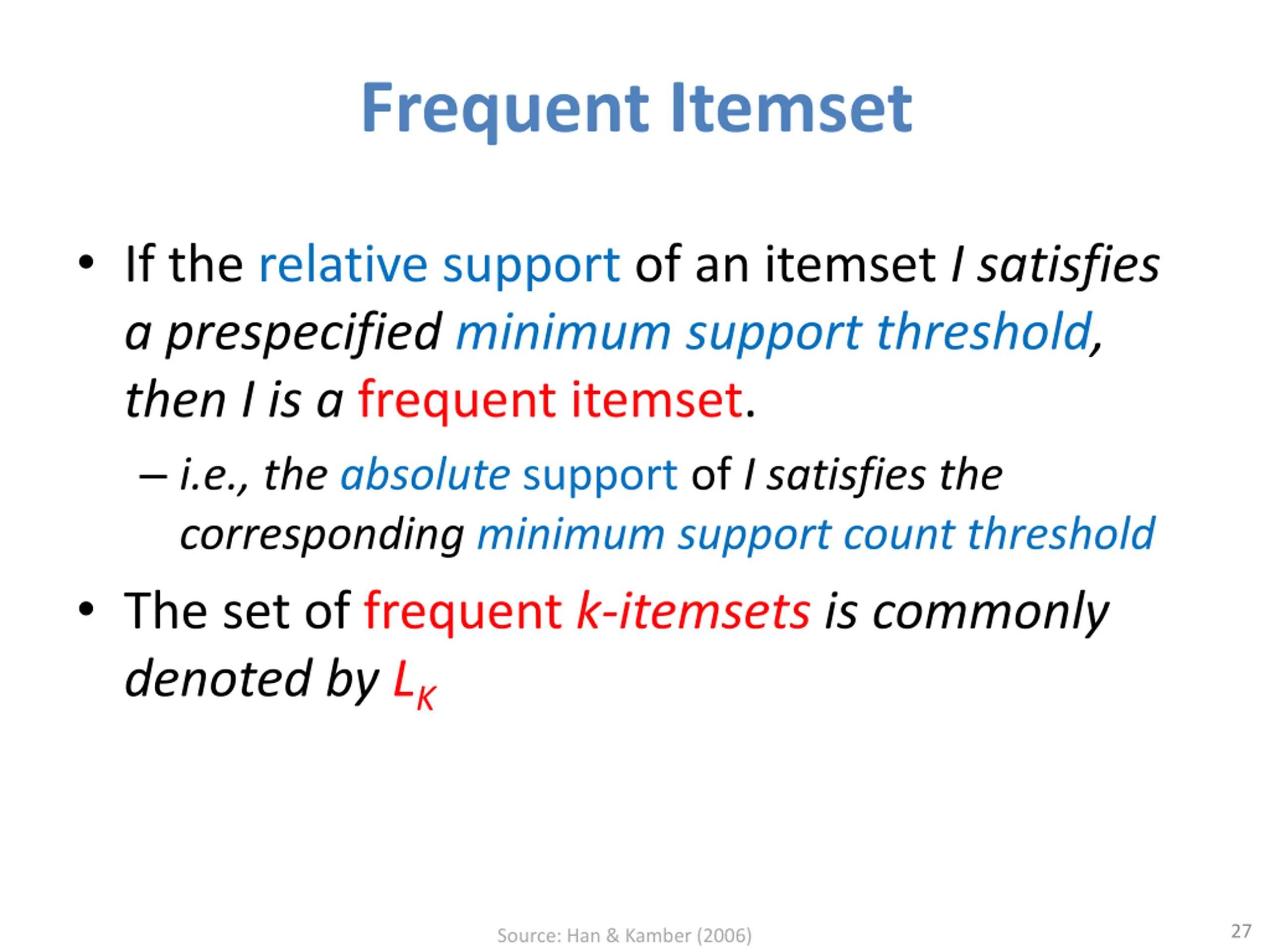 Frequent Itemset

• If the relative support of an itemset I satisfies a prespecified minimum support threshold, then I is a frequent itemset.

– i.e., the absolute support of I satisfies the corresponding minimum support count threshold

• The set of frequent k-itemsets is commonly denoted by $L_K$

Source: Han & Kamber (2006)

27